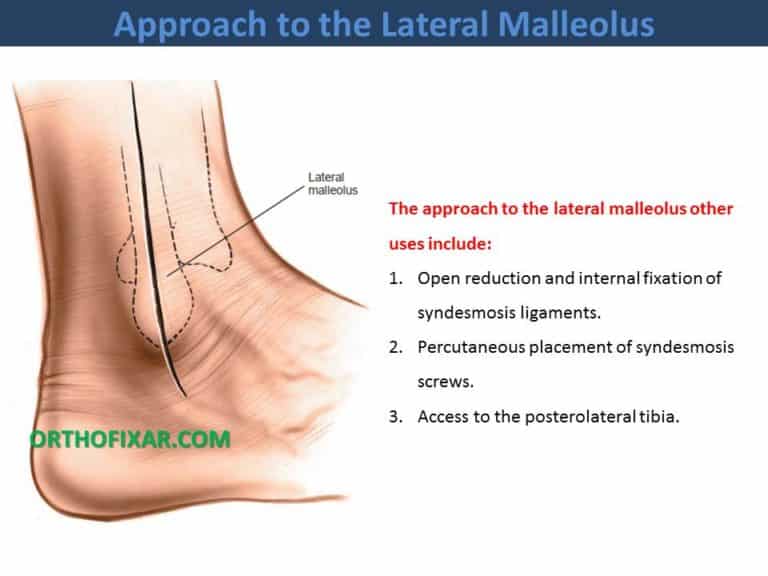 Approach to the Lateral Malleolus

Lateral malleolus

ORTHOFIXAR.COM

The approach to the lateral malleolus other uses include:

1. Open reduction and internal fixation of syndesmosis ligaments.
2. Percutaneous placement of syndesmosis screws.
3. Access to the posterolateral tibia.